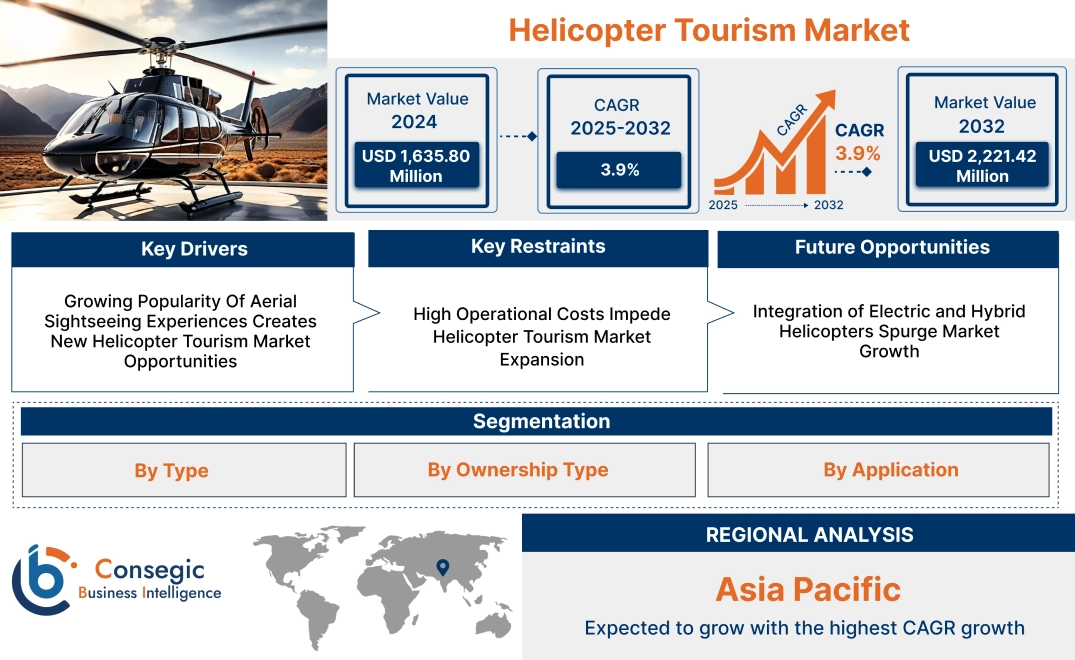 Helicopter Tourism Market

Market Value
2024
USD 1,635.80 Million

CAGR
2025-2032
3.9%

CAGR
CAGR
3.9%
2025
2032

Market Value
2032
USD 2,221.42 Million

Key Drivers
Growing Popularity Of Aerial Sightseeing Experiences Creates New Helicopter Tourism Market Opportunities

Key Restraints
High Operational Costs Impede Helicopter Tourism Market Expansion

Future Opportunities
Integration of Electric and Hybrid Helicopters Spurge Market Growth

Segmentation
By Type
By Ownership Type
By Application

Consegic
Business Intelligence

REGIONAL ANALYSIS
Asia Pacific
Expected to grow with the highest CAGR growth